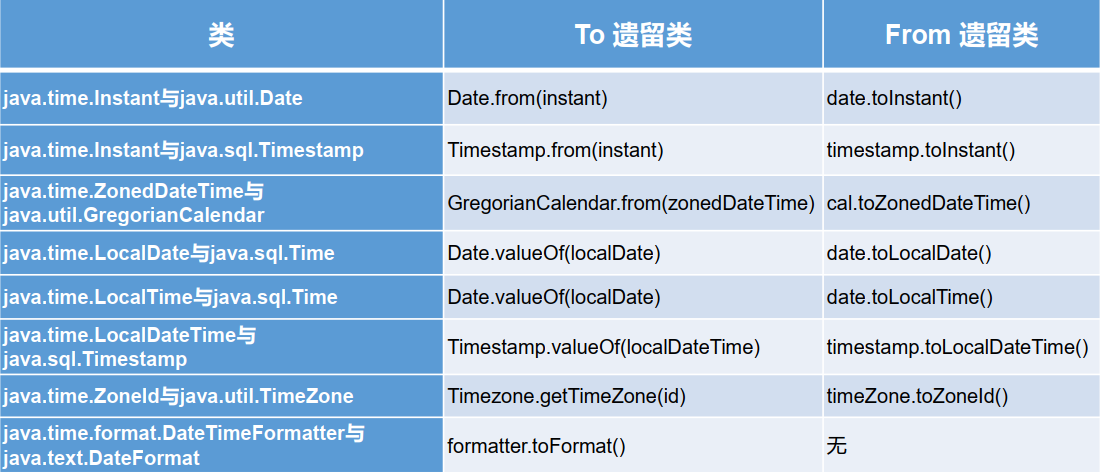 | 类 | To 遗留类 | From 遗留类 |
|---|---|---|
| java.time.Instant与java.util.Date | Date.from(instant) | date.toInstant() |
| java.time.Instant与java.sql.Timestamp | Timestamp.from(instant) | timestamp.toInstant() |
| java.time.ZonedDateTime与 java.util.GregorianCalendar | GregorianCalendar.from(zonedDateTime) | cal.toZonedDateTime() |
| java.time.LocalDate与java.sql.Time | Date.valueOf(localDate) | date.toLocalDate() |
| java.time.LocalTime与java.sql.Time | Date.valueOf(localDate) | date.toLocalTime() |
| java.time.LocalDateTime与 java.sql.Timestamp | Timestamp.valueOf(localDateTime) | timestamp.toLocalDateTime() |
| java.time.ZoneId与java.util.TimeZone | Timezone.getTimeZone(id) | timeZone.toZoneId() |
| java.time.format.DateTimeFormatter与 java.text.DateFormat | formatter.toFormat() | 无 |